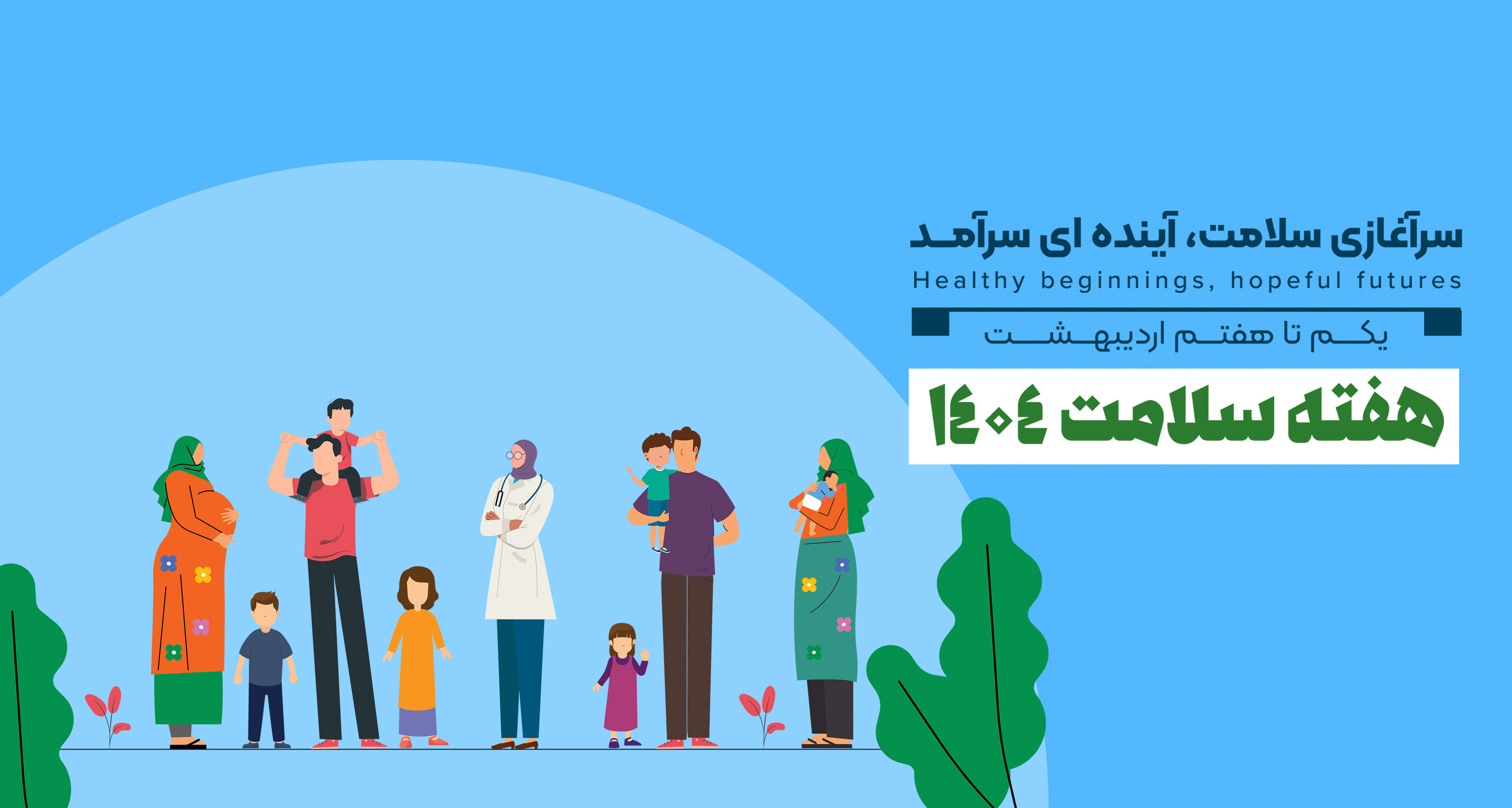 سرآغازی سلامت، آینده ای سرآمد
Healthy beginnings, hopeful futures
یکم تا هفتم اردیبهشت
هفته سلامت ۱۴۰۴